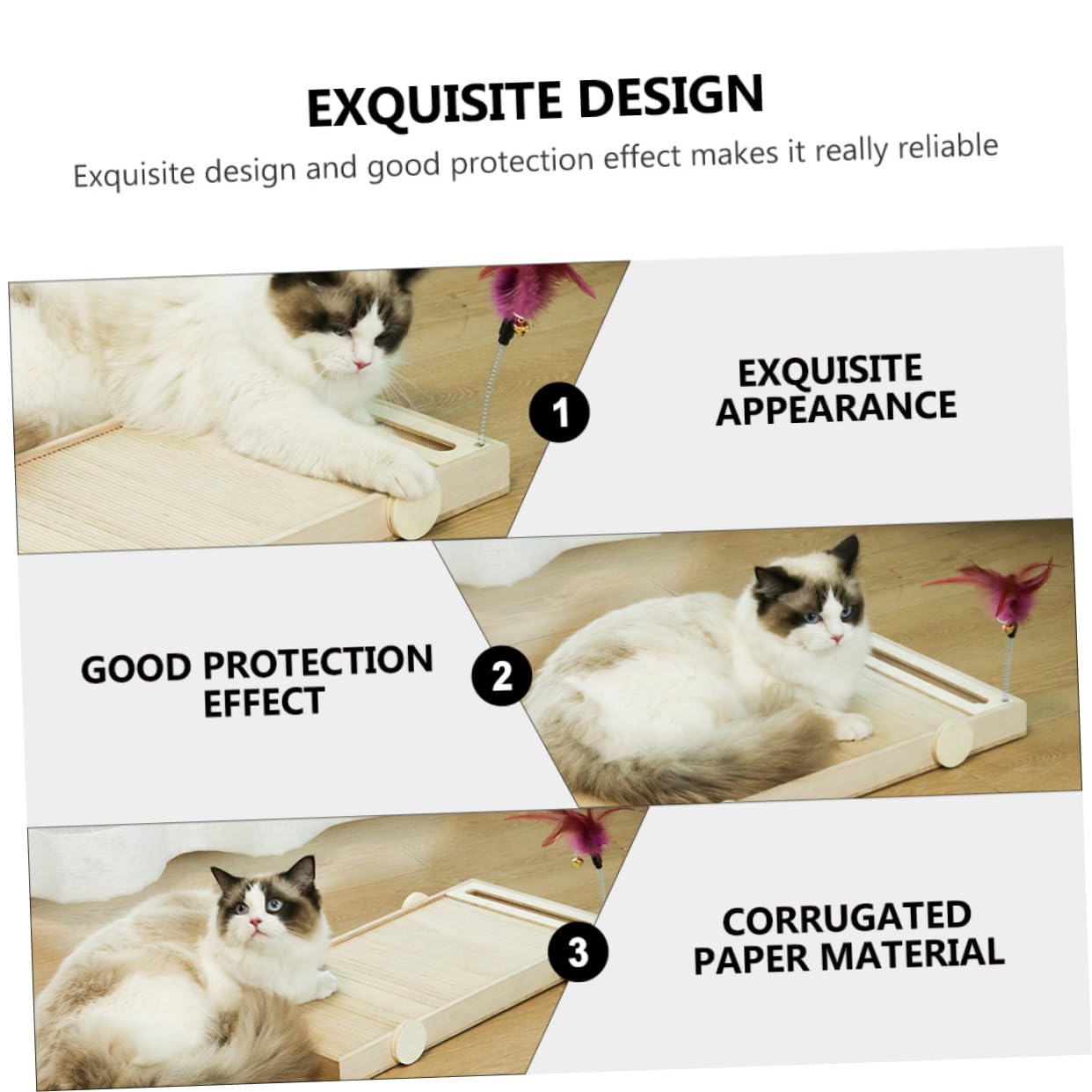 EXQUISITE DESIGN
Exquisite design and good protection effect makes it really reliable

1
EXQUISITE APPEARANCE

GOOD PROTECTION EFFECT
2

3
CORRUGATED PAPER MATERIAL